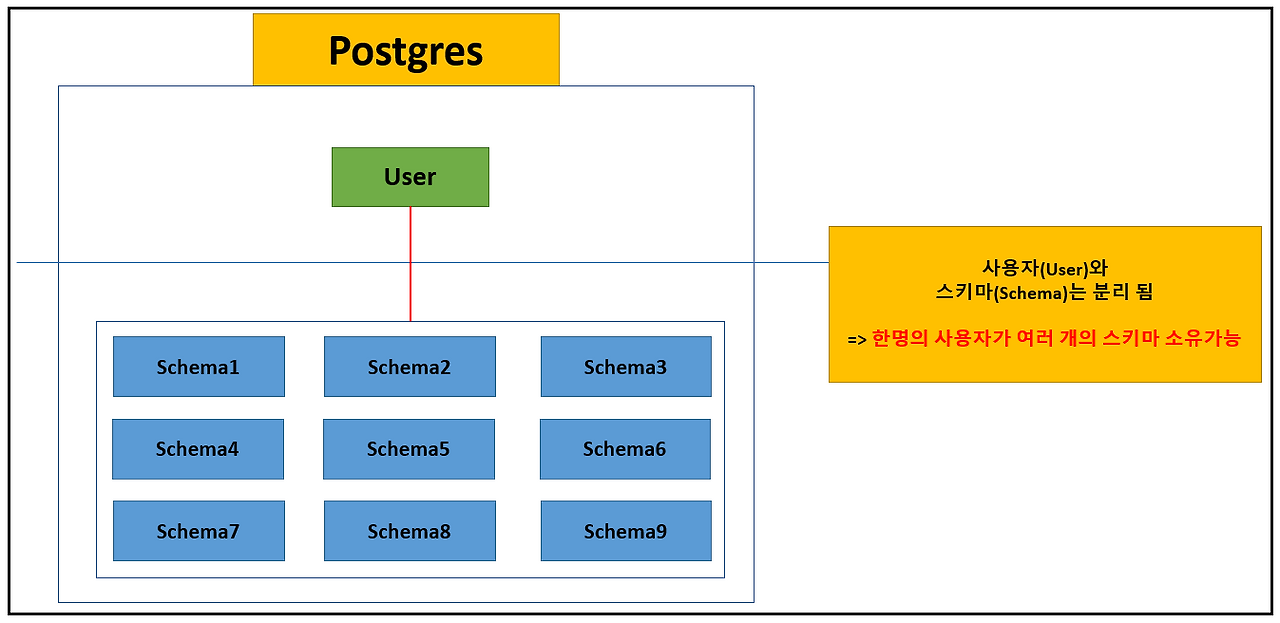 Postgres

User

Schema1

Schema2

Schema3

Schema4

Schema5

Schema6

Schema7

Schema8

Schema9

사용자(User)와
스키마(Schema)는 분리 됨

=> 한명의 사용자가 여러 개의 스키마 소유가능